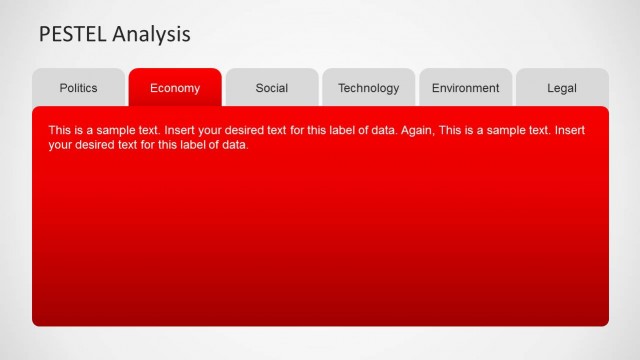 PESTEL Analysis

Politics

Economy

Social

Technology

Environment

Legal

This is a sample text. Insert your desired text for this label of data. Again, This is a sample text. Insert your desired text for this label of data.